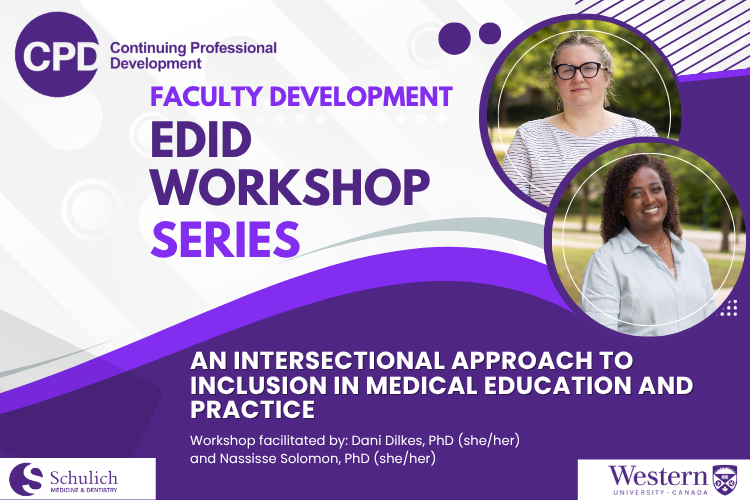 CPD Continuing Professional Development

FACULTY DEVELOPMENT

EDID WORKSHOP SERIES

AN INTERSECTIONAL APPROACH TO INCLUSION IN MEDICAL EDUCATION AND PRACTICE

Workshop facilitated by: Dani Dilkes, PhD (she/her) and Nassisse Solomon, PhD (she/her)

Schulich MEDICINE & DENTISTRY

Western UNIVERSITY · CANADA